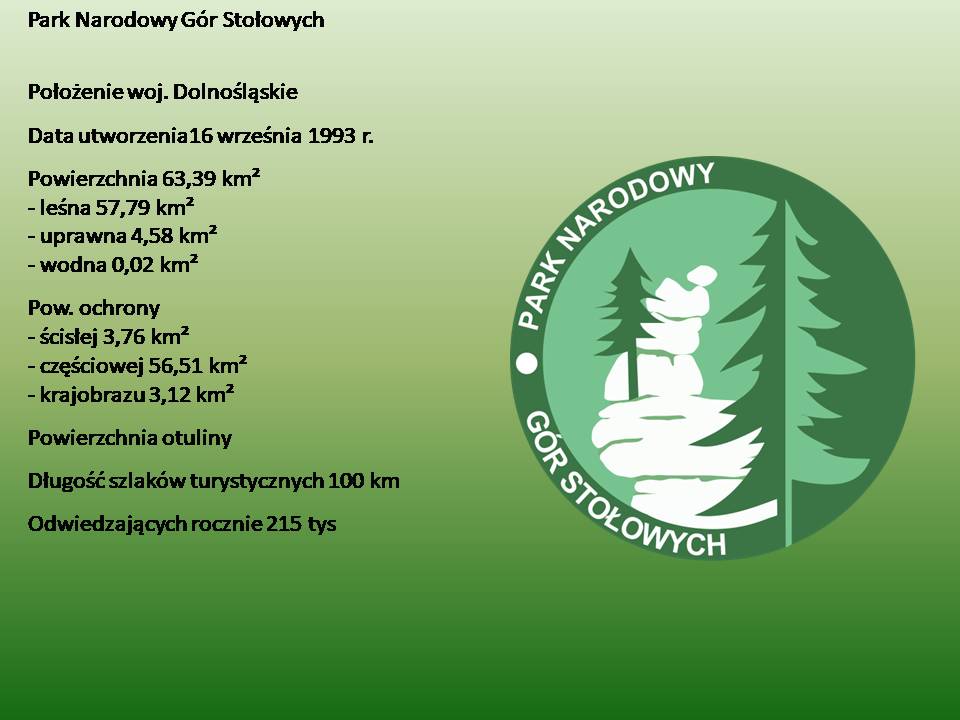 Park Narodowy Gór Stołowych

Położenie woj. Dolnośląskie

Data utworzenia 16 września 1993 r.

Powierzchnia 63,39 km²
- leśna 57,79 km²
- uprawna 4,58 km²
- wodna 0,02 km²

Pow. ochrony
- ścisłej 3,76 km²
- częściowej 56,51 km²
- krajobrazu 3,12 km²

Powierzchnia otuliny

Długość szlaków turystycznych 100 km

Odwiedzających rocznie 215 tys

PARK NARODOWY
GÓR STOŁOWYCH